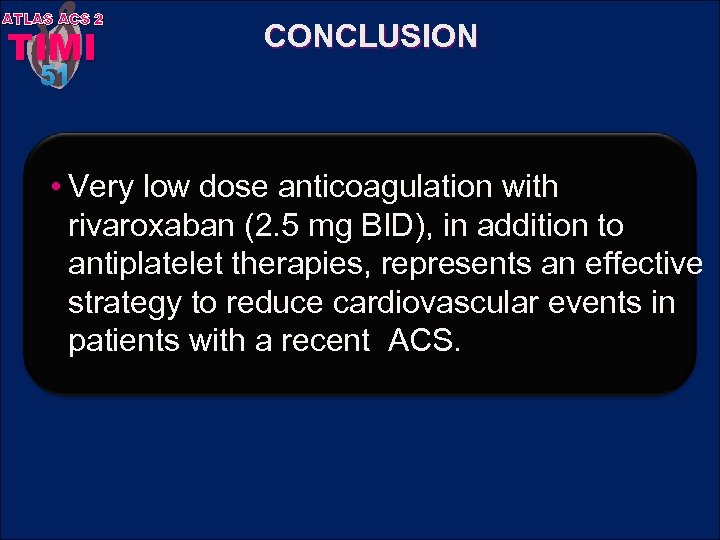 ATLAS ACS 2
TIMI
51

CONCLUSION

• Very low dose anticoagulation with rivaroxaban (2.5 mg BID), in addition to antiplatelet therapies, represents an effective strategy to reduce cardiovascular events in patients with a recent ACS.